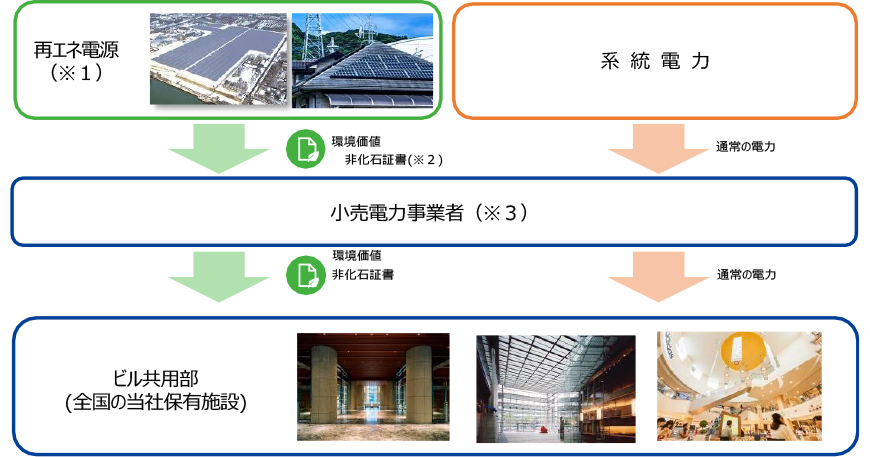 再エネ電源
（※１）

系 統 電 力

環境価値
非化石証書(※２)

通常の電力

小売電力事業者（※３）

環境価値
非化石証書

通常の電力

ビル共用部
(全国の当社保有施設)